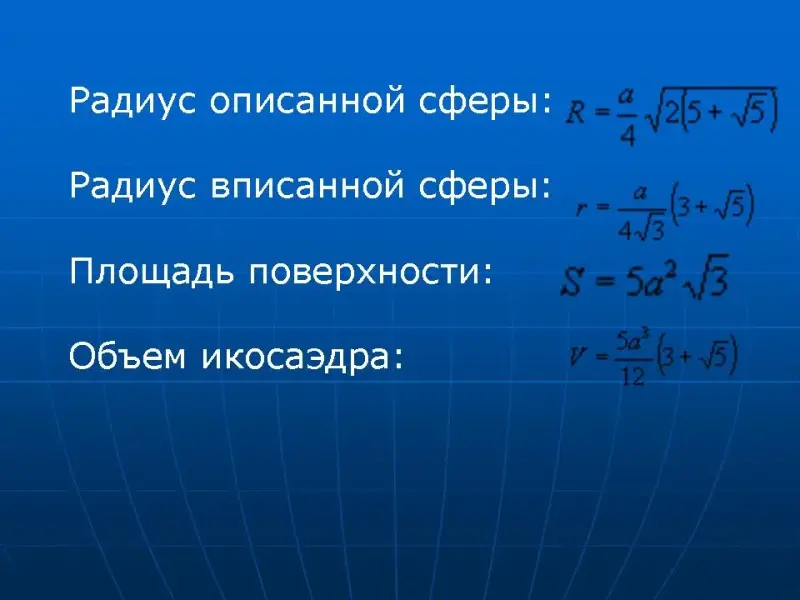 Радиус описанной сферы: $R = \frac{a}{4}\sqrt{2(5+\sqrt{5})}$

Радиус вписанной сферы: $r = \frac{a}{4\sqrt{3}}(3+\sqrt{5})$

Площадь поверхности: $S = 5a^2\sqrt{3}$

Объем икосаэдра: $V = \frac{5a^3}{12}(3+\sqrt{5})$